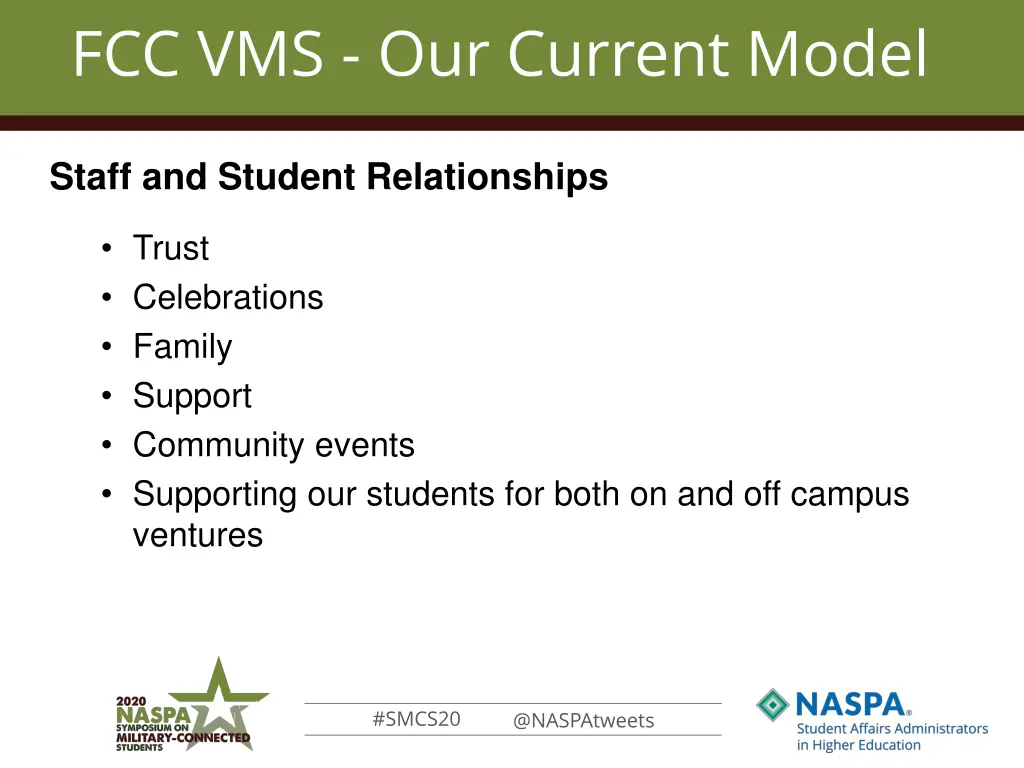 FCC VMS - Our Current Model

Staff and Student Relationships

• Trust
• Celebrations
• Family
• Support
• Community events
• Supporting our students for both on and off campus ventures

2020 NASPA SYMPOSIUM ON MILITARY-CONNECTED STUDENTS

#SMCS20 @NASPAtweets

NASPA® Student Affairs Administrators in Higher Education